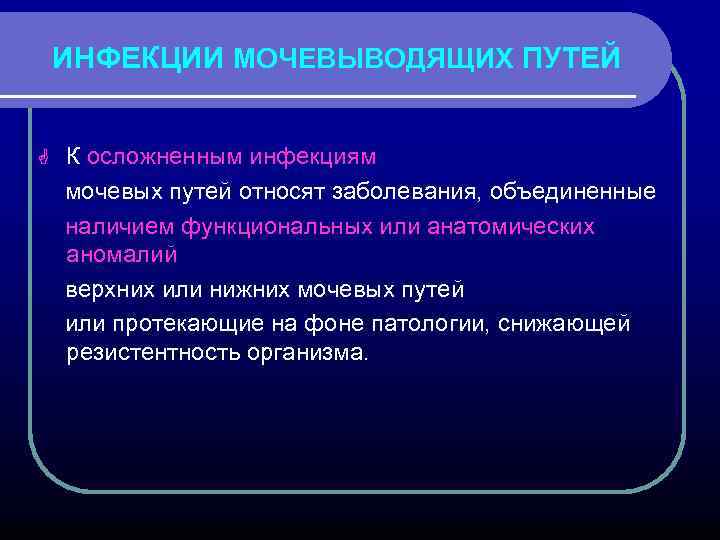 ИНФЕКЦИИ МОЧЕВЫВОДЯЩИХ ПУТЕЙ

К осложненным инфекциям
мочевых путей относят заболевания, объединенные
наличием функциональных или анатомических аномалий
верхних или нижних мочевых путей
или протекающие на фоне патологии, снижающей резистентность организма.